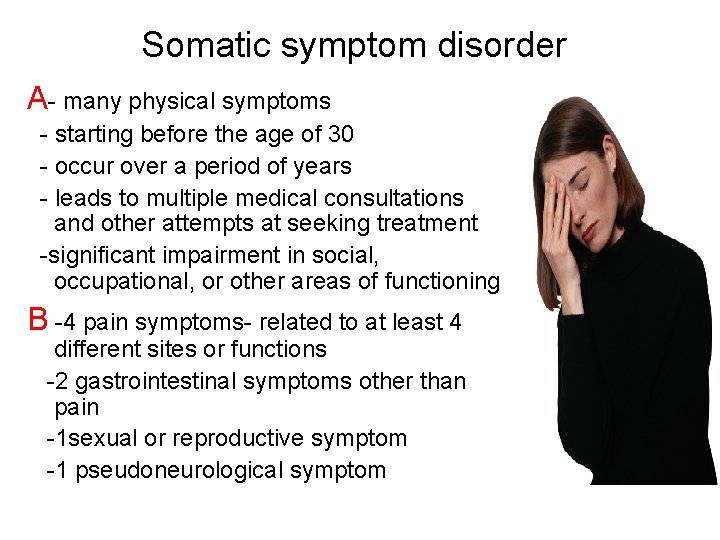 Somatic symptom disorder

A- many physical symptoms

- starting before the age of 30

- occur over a period of years

- leads to multiple medical consultations and other attempts at seeking treatment

-significant impairment in social, occupational, or other areas of functioning

B -4 pain symptoms- related to at least 4 different sites or functions

-2 gastrointestinal symptoms other than pain

-1sexual or reproductive symptom

-1 pseudoneurological symptom